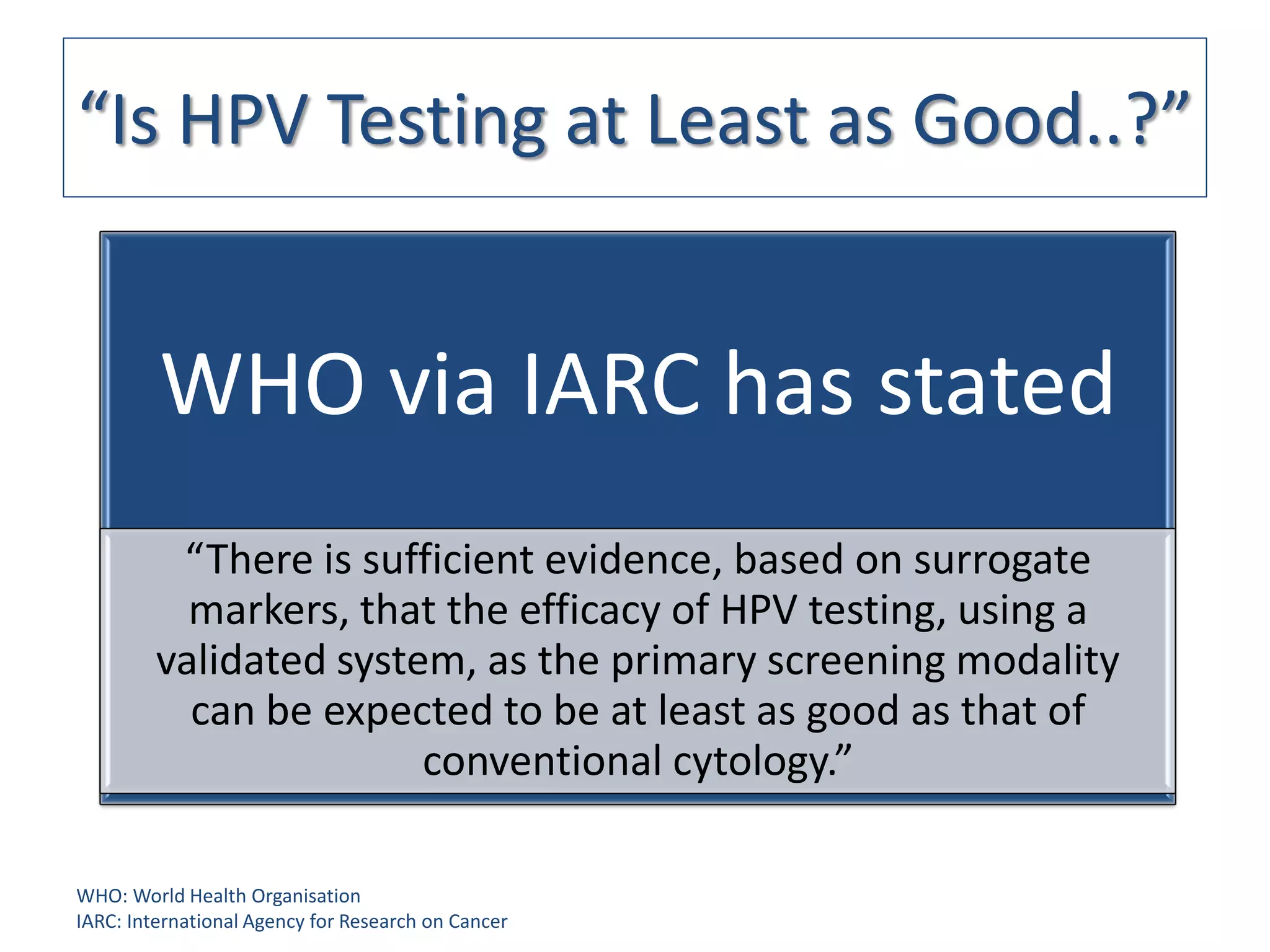 “Is HPV Testing at Least as Good..?”

WHO via IARC has stated

“There is sufficient evidence, based on surrogate markers, that the efficacy of HPV testing, using a validated system, as the primary screening modality can be expected to be at least as good as that of conventional cytology.”

WHO: World Health Organisation
IARC: International Agency for Research on Cancer